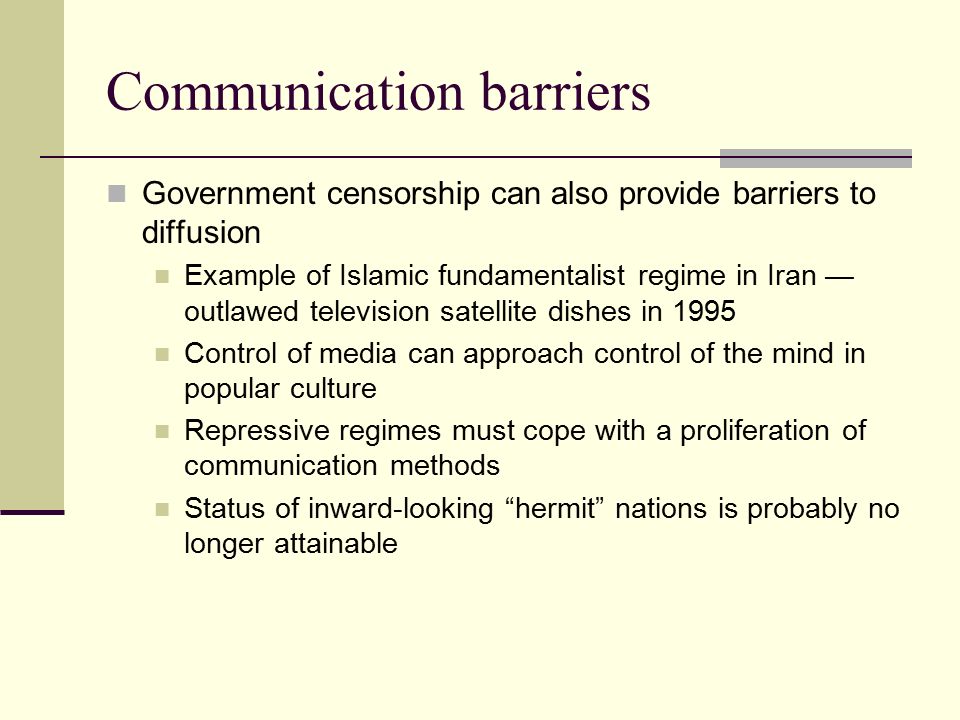 Communication barriers

Government censorship can also provide barriers to diffusion

Example of Islamic fundamentalist regime in Iran — outlawed television satellite dishes in 1995

Control of media can approach control of the mind in popular culture

Repressive regimes must cope with a proliferation of communication methods

Status of inward-looking “hermit” nations is probably no longer attainable